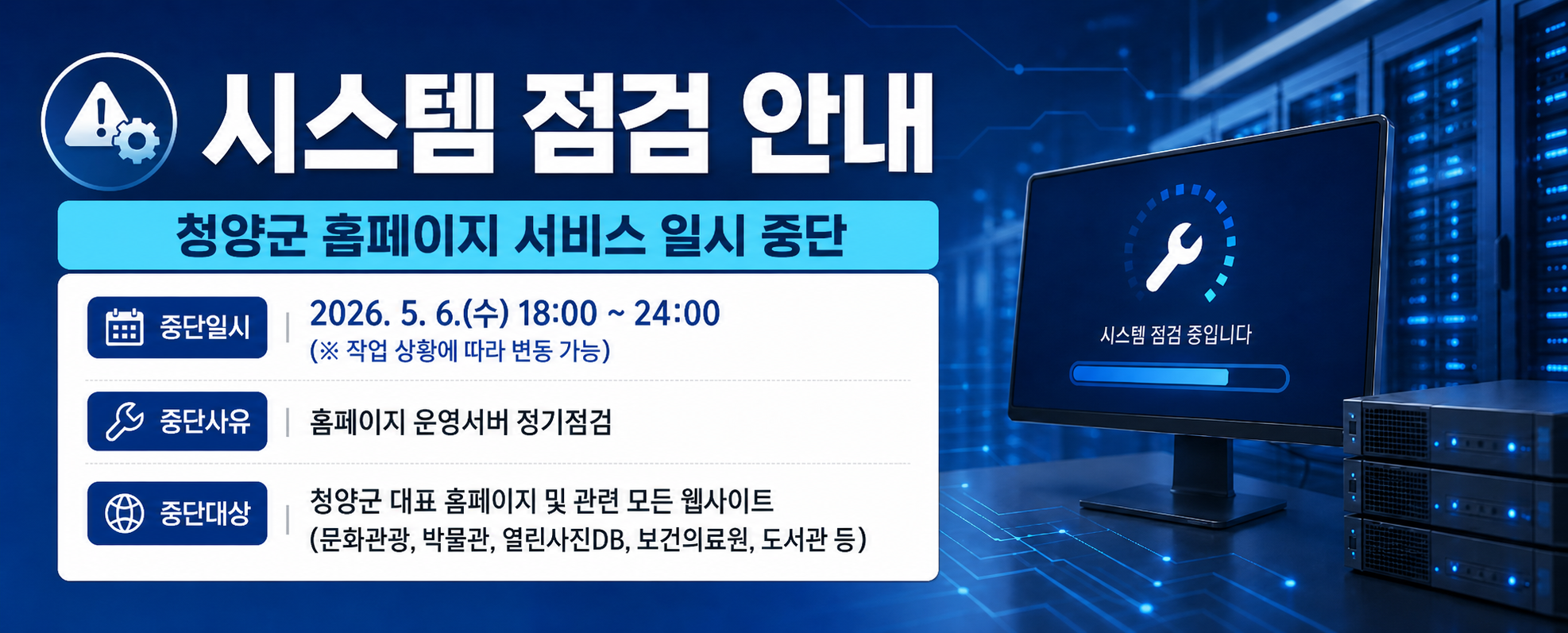 시스템 점검 안내

청양군 홈페이지 서비스 일시 중단

중단일시 | 2026. 5. 6.(수) 18:00 ~ 24:00
(※ 작업 상황에 따라 변동 가능)

중단사유 | 홈페이지 운영서버 정기점검

중단대상 | 청양군 대표 홈페이지 및 관련 모든 웹사이트
(문화관광, 박물관, 열린사진DB, 보건의료원, 도서관 등)

시스템 점검 중입니다